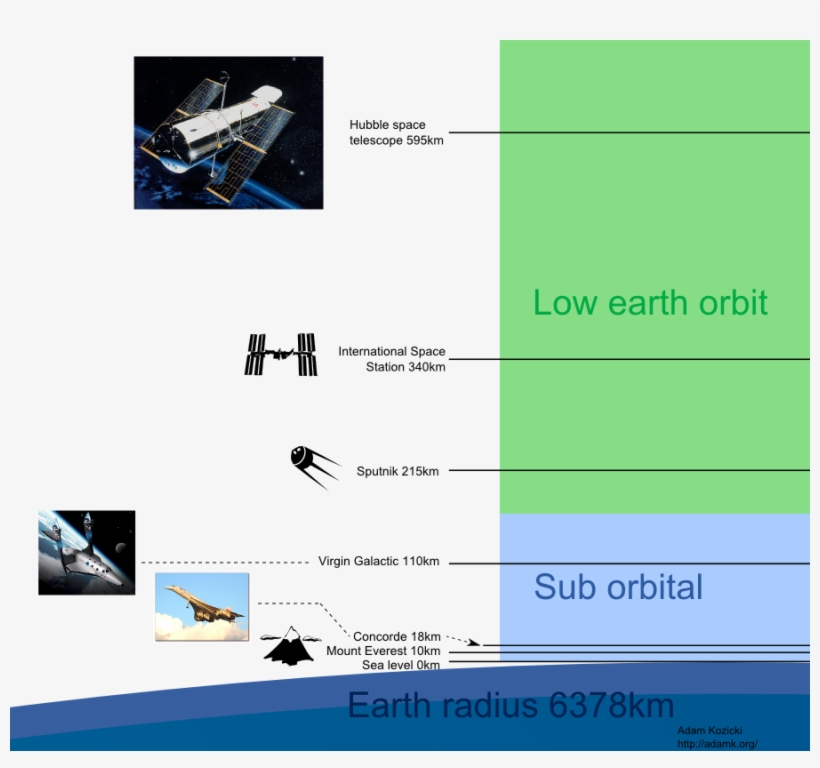 Hubble space telescope 595km

Low earth orbit

International Space Station 340km

Sputnik 215km

Virgin Galactic 110km

Sub orbital

Concorde 18km
Mount Everest 10km
Sea level 0km

Earth radius 6378km

Adam Kozicki
http://adamk.org/